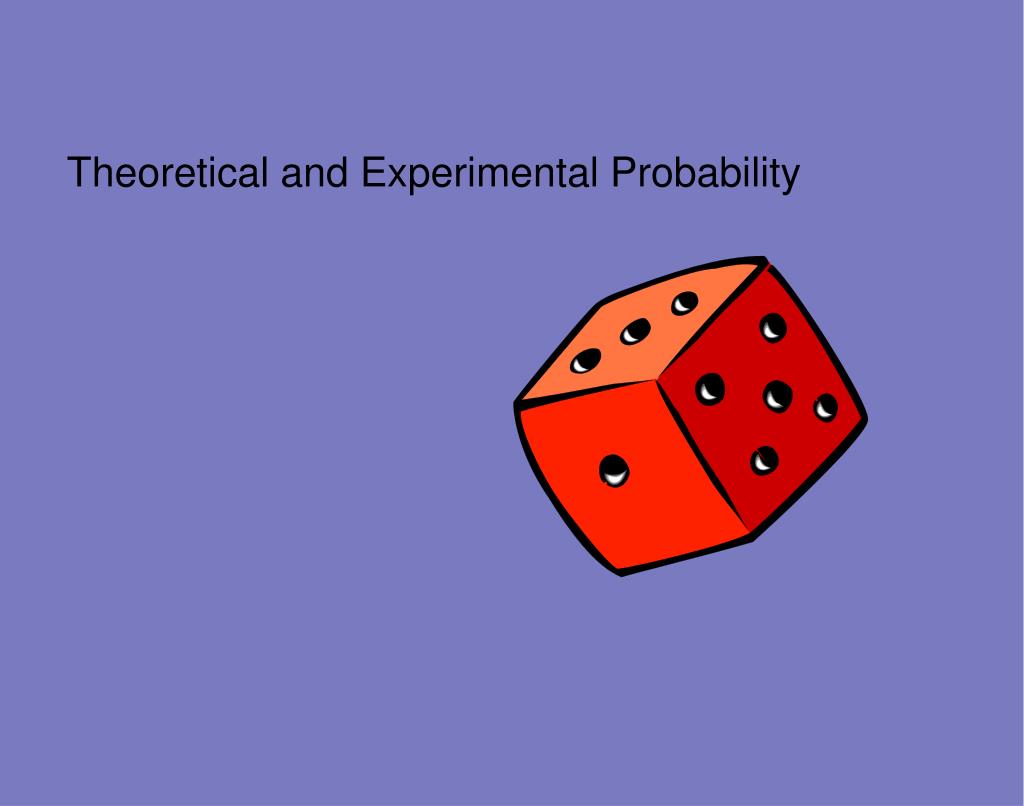 Theoretical and Experimental Probability